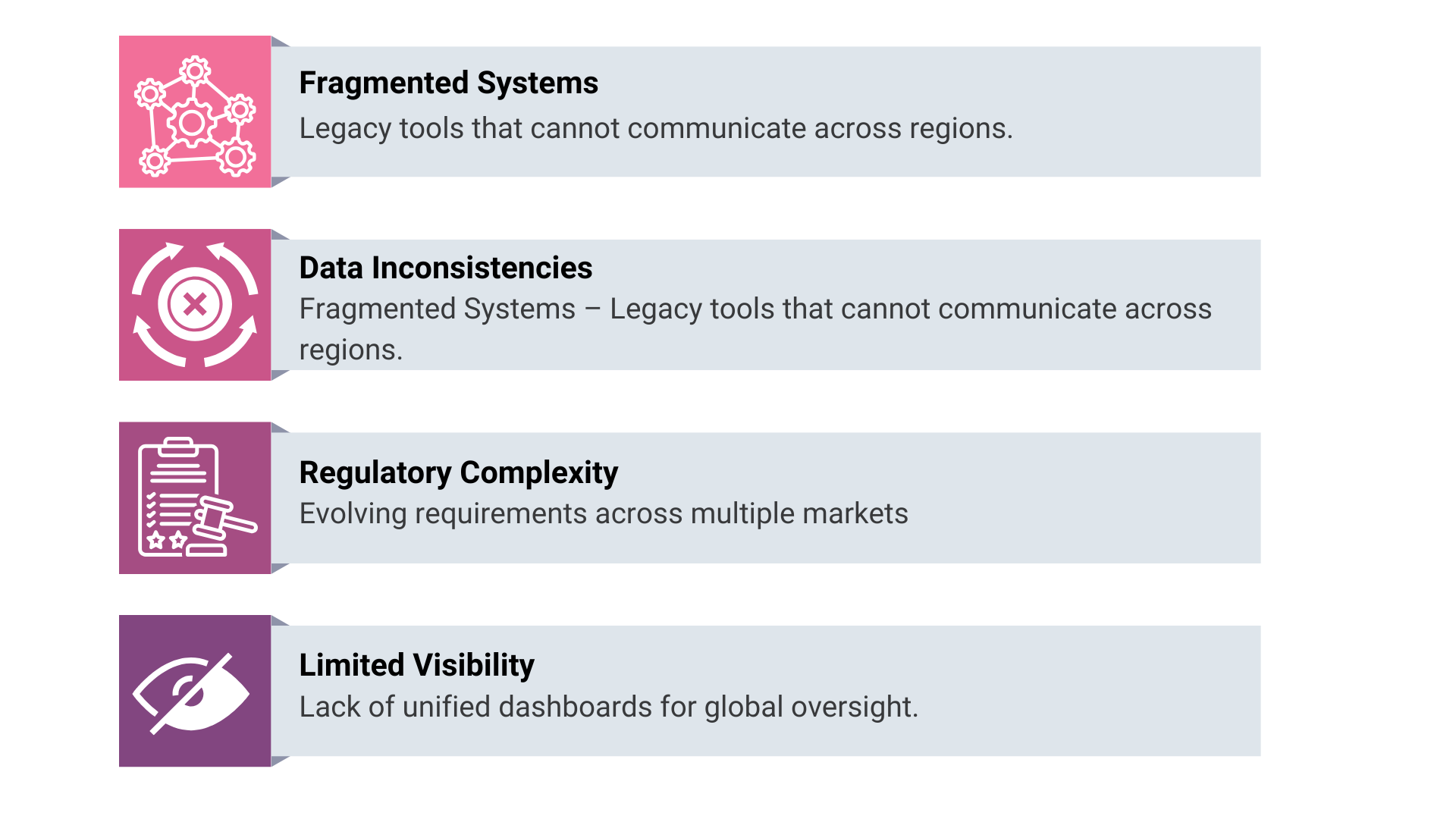 Fragmented Systems
Legacy tools that cannot communicate across regions.

Data Inconsistencies
Fragmented Systems – Legacy tools that cannot communicate across regions.

Regulatory Complexity
Evolving requirements across multiple markets

Limited Visibility
Lack of unified dashboards for global oversight.